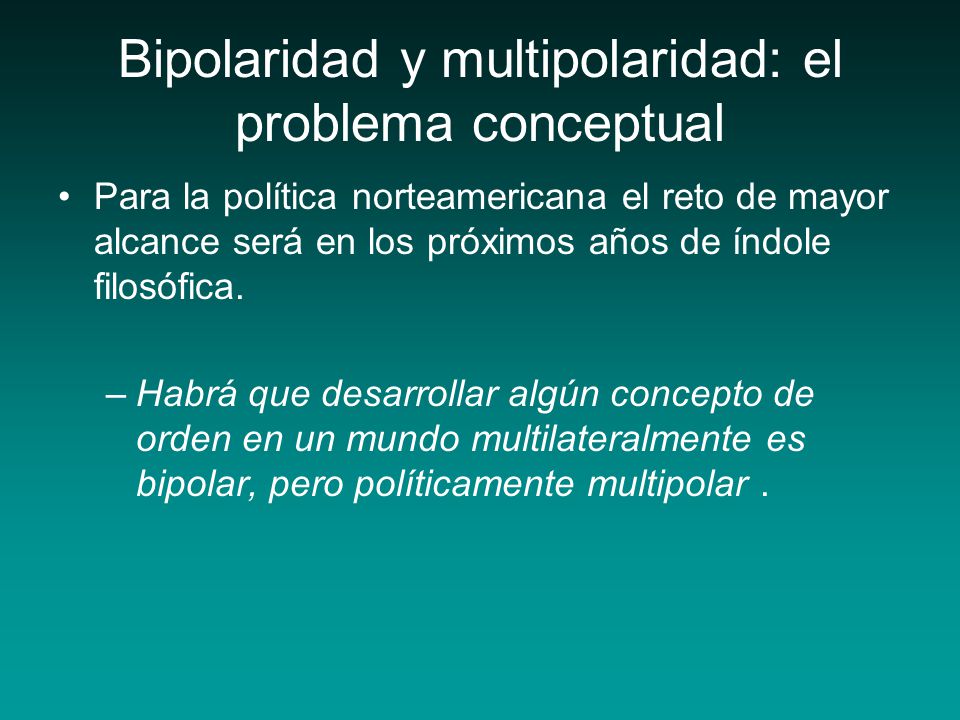 Bipolaridad y multipolaridad: el problema conceptual

• Para la política norteamericana el reto de mayor alcance será en los próximos años de índole filosófica.

– Habrá que desarrollar algún concepto de orden en un mundo multilateralmente es bipolar, pero políticamente multipolar .